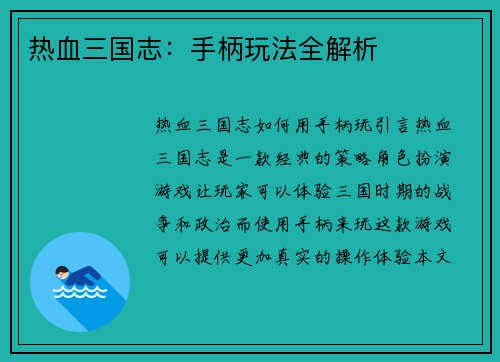 热血三国志：手柄玩法全解析

热血三国志如何用手柄玩引言热血三国志是一款经典的策略角色扮演游戏让玩家可以体验三国时期的战争和政治而使用手柄来玩这款游戏可以提供更加真实的操作体验本文